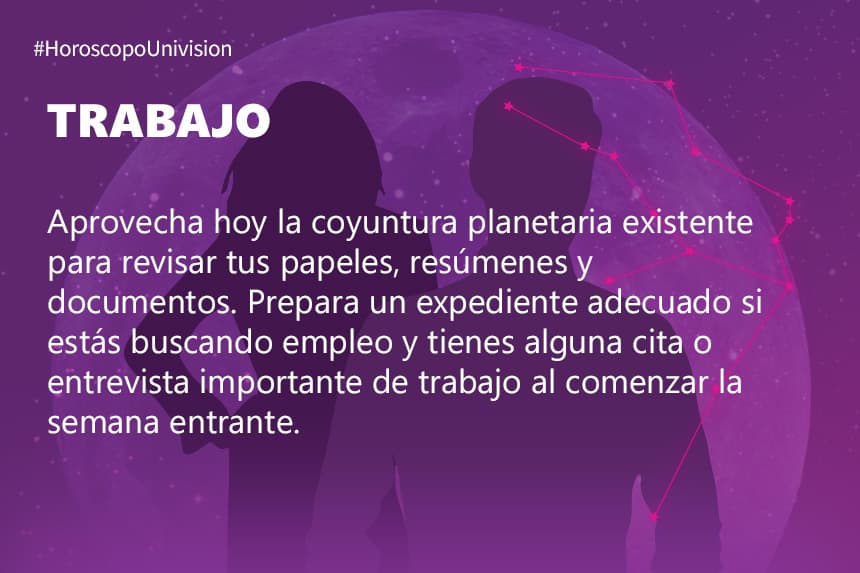 #HoroscopoUnivision

TRABAJO

Aprovecha hoy la coyuntura planetaria existente para revisar tus papeles, resúmenes y documentos. Prepara un expediente adecuado si estás buscando empleo y tienes alguna cita o entrevista importante de trabajo al comenzar la semana entrante.